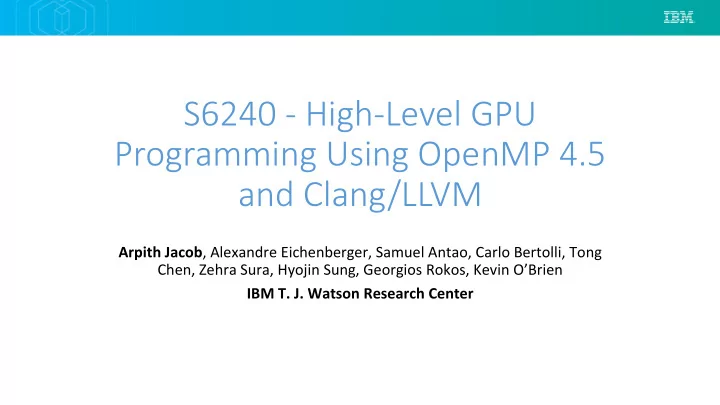 IBM

S6240 - High-Level GPU Programming Using OpenMP 4.5 and Clang/LLVM

Arpith Jacob, Alexandre Eichenberger, Samuel Antao, Carlo Bertolli, Tong Chen, Zehra Sura, Hyojin Sung, Georgios Rokos, Kevin O'Brien

IBM T. J. Watson Research Center